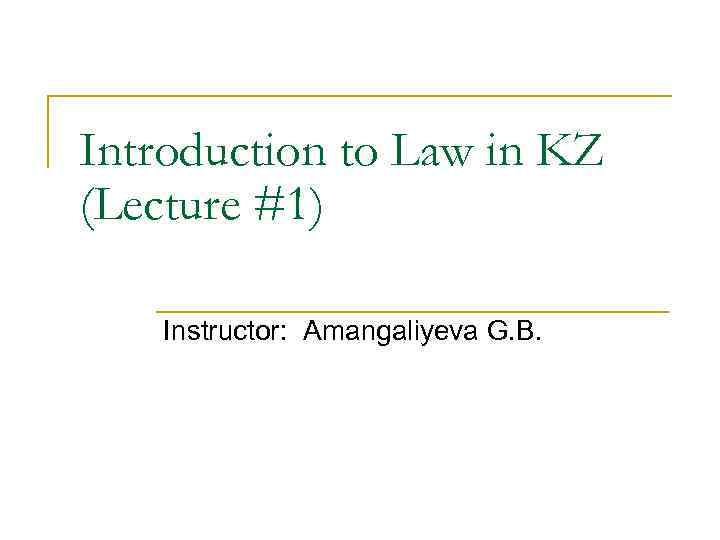 Introduction to Law in KZ (Lecture #1)

Instructor: Amangaliyeva G.B.